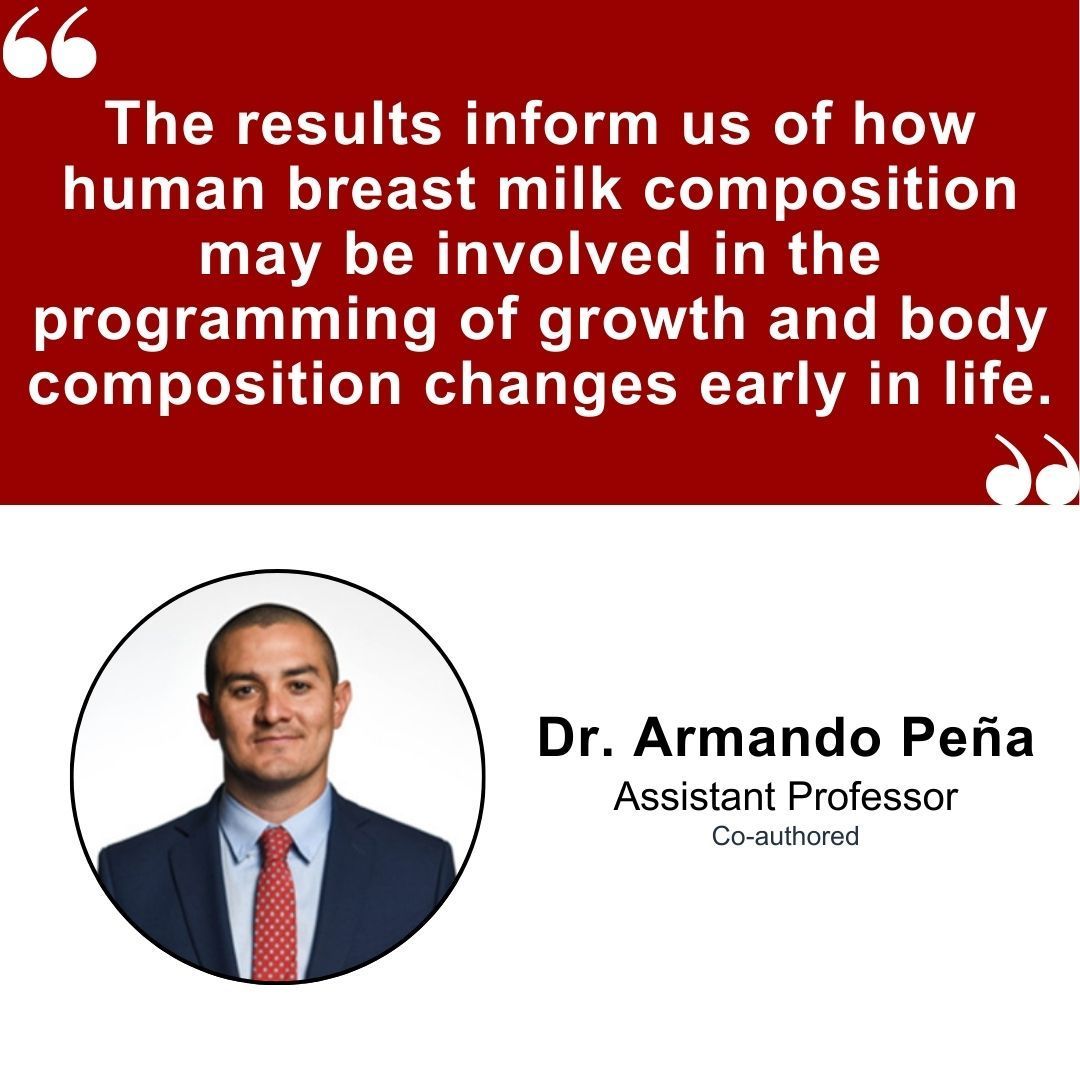 “

The results inform us of how human breast milk composition may be involved in the programming of growth and body composition changes early in life.

”

Dr. Armando Peña
Assistant Professor
Co-authored